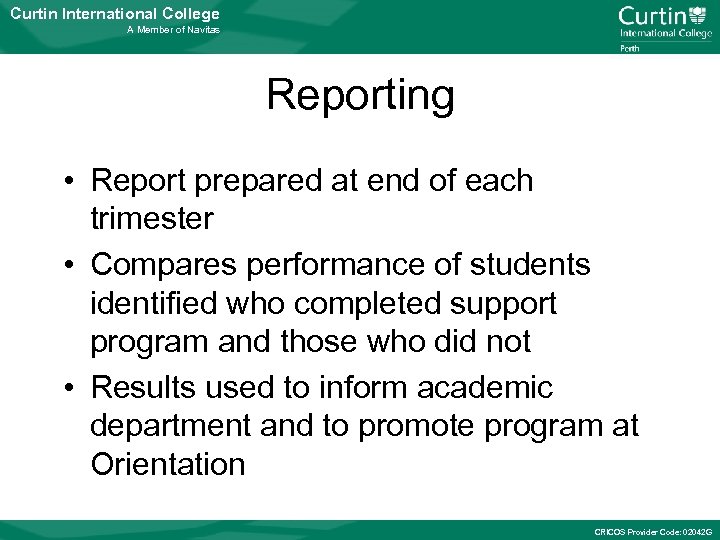 Curtin International College
A Member of Navitas

Curtin
International College
Perth

Reporting

• Report prepared at end of each trimester
• Compares performance of students identified who completed support program and those who did not
• Results used to inform academic department and to promote program at Orientation

CRICOS Provider Code: 02042G